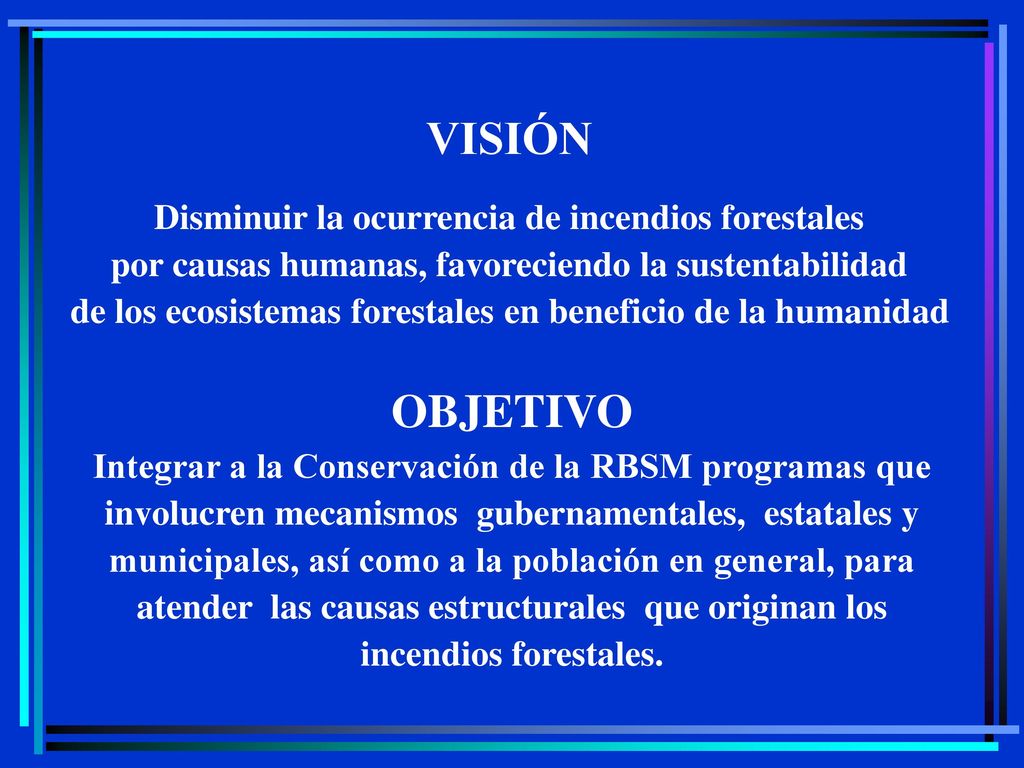 VISIÓN

Disminuir la ocurrencia de incendios forestales por causas humanas, favoreciendo la sustentabilidad de los ecosistemas forestales en beneficio de la humanidad

OBJETIVO

Integrar a la Conservación de la RBSM programas que involucren mecanismos gubernamentales, estatales y municipales, así como a la población en general, para atender las causas estructurales que originan los incendios forestales.